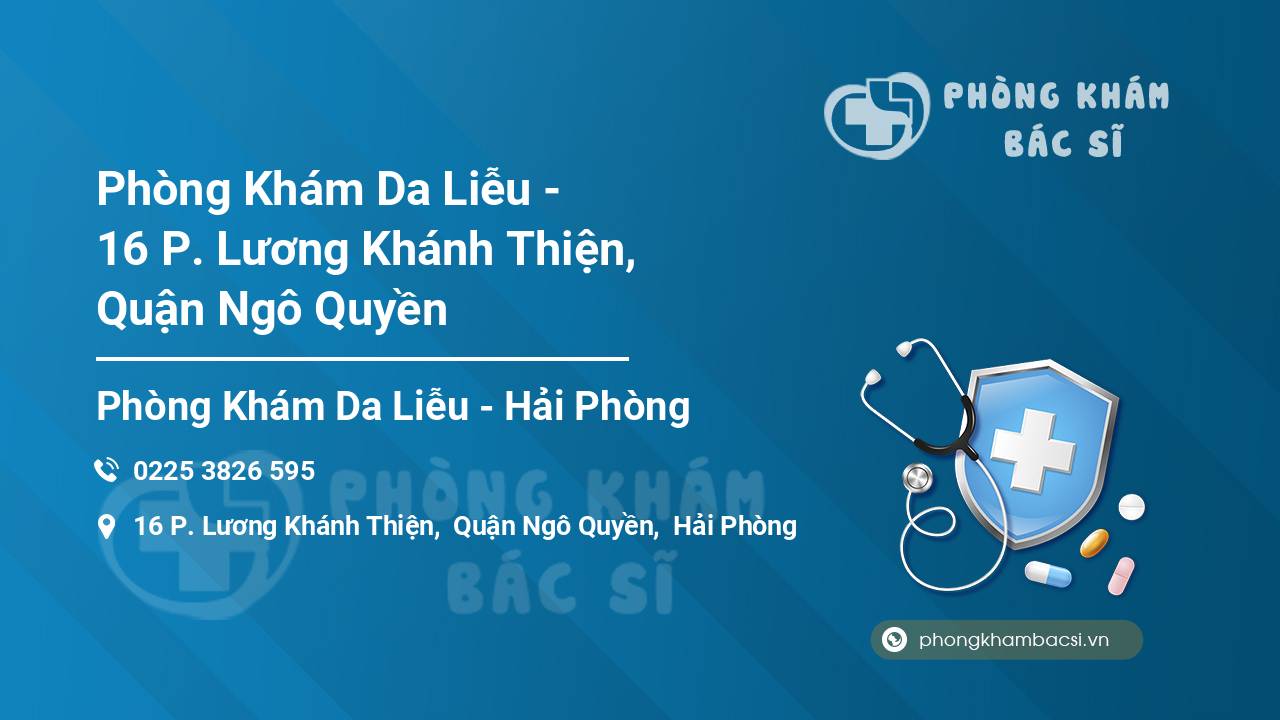 PHÒNG KHÁM BÁC SĨ

Phòng Khám Da Liễu - 16 P. Lương Khánh Thiện, Quận Ngô Quyền

Phòng Khám Da Liễu - Hải Phòng

0225 3826 595

16 P. Lương Khánh Thiện, Quận Ngô Quyền, Hải Phòng

PHÒNG KHÁM BÁC SĨ

phongkhambacsi.vn